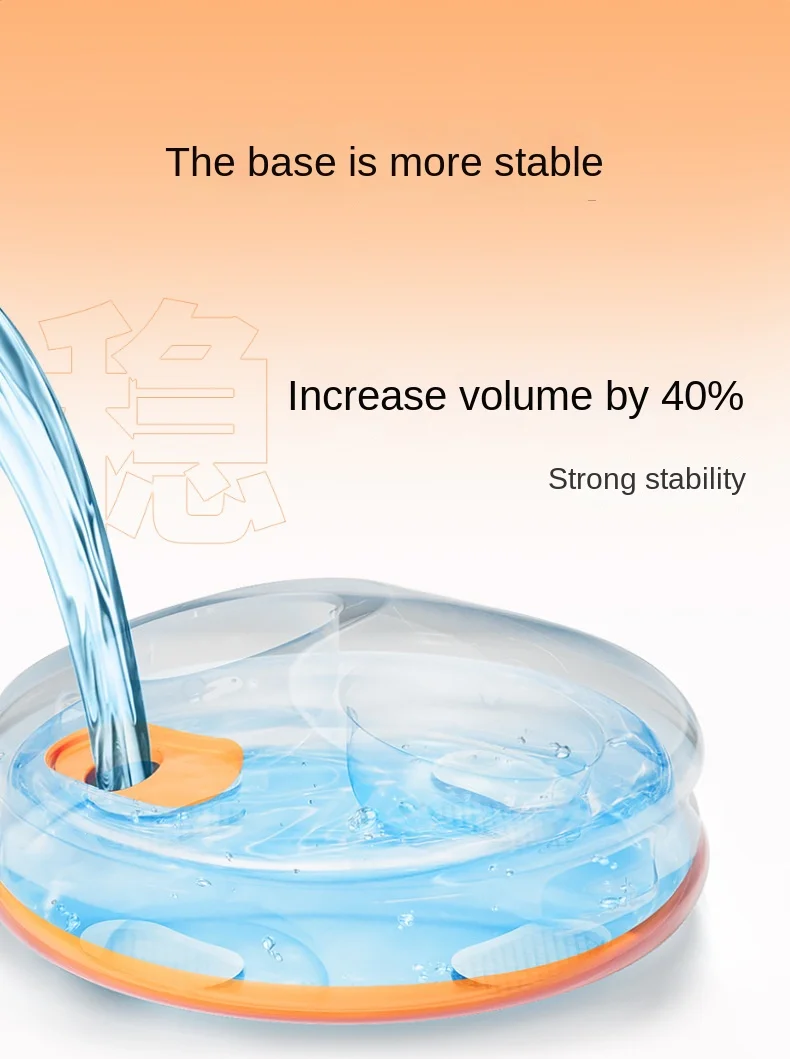 The base is more stable

稳

Increase volume by 40%

Strong stability